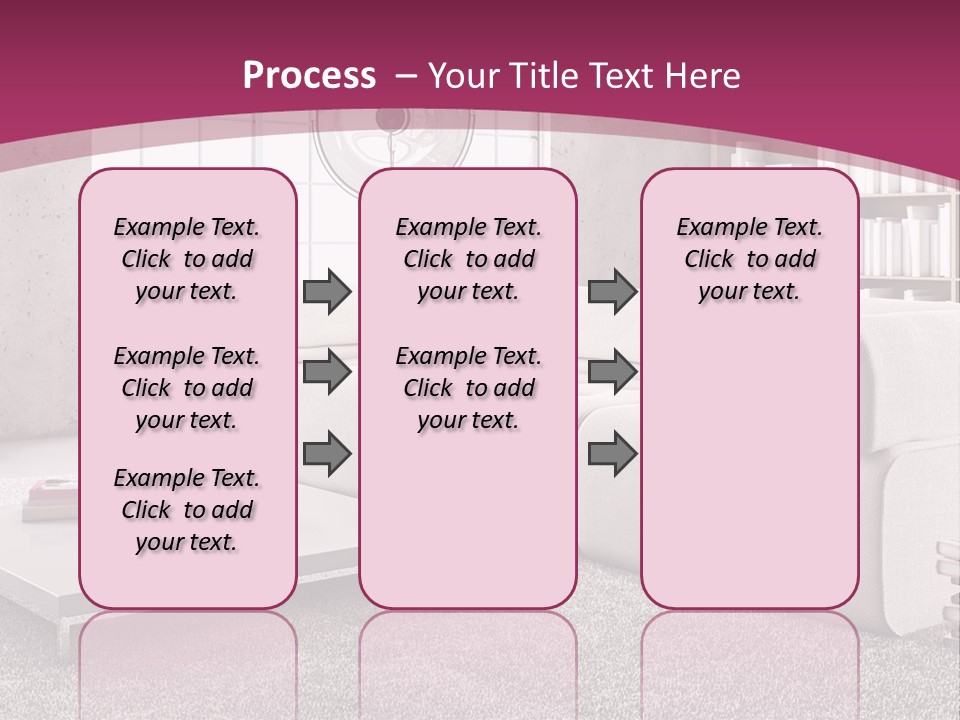 Process – Your Title Text Here

Example Text. Click to add your text.

Example Text. Click to add your text.

Example Text. Click to add your text.

Example Text. Click to add your text.

Example Text. Click to add your text.

Example Text. Click to add your text.